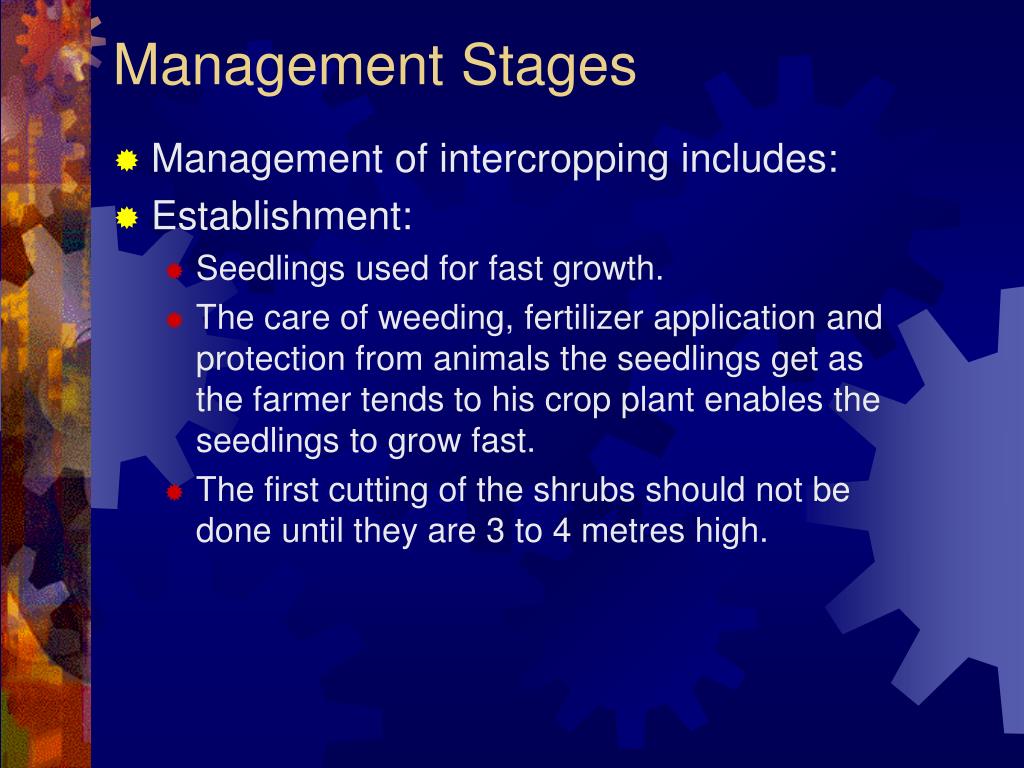 Management Stages

Management of intercropping includes:

Establishment:

Seedlings used for fast growth.

The care of weeding, fertilizer application and protection from animals the seedlings get as the farmer tends to his crop plant enables the seedlings to grow fast.

The first cutting of the shrubs should not be done until they are 3 to 4 metres high.